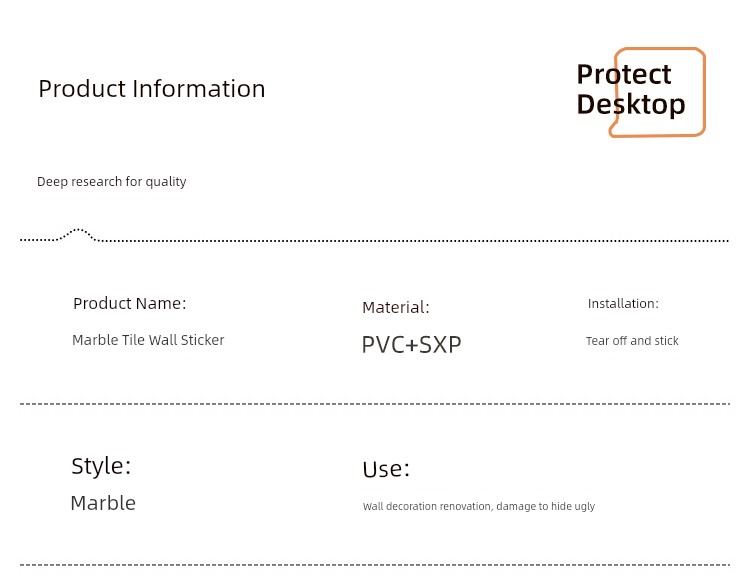 Product Information

Protect Desktop

Deep research for quality

Product Name:

Marble Tile Wall Sticker

Material:

PVC+SXP

Installation:

Tear off and stick

Style:

Marble

Use:

Wall decoration renovation, damage to hide ugly